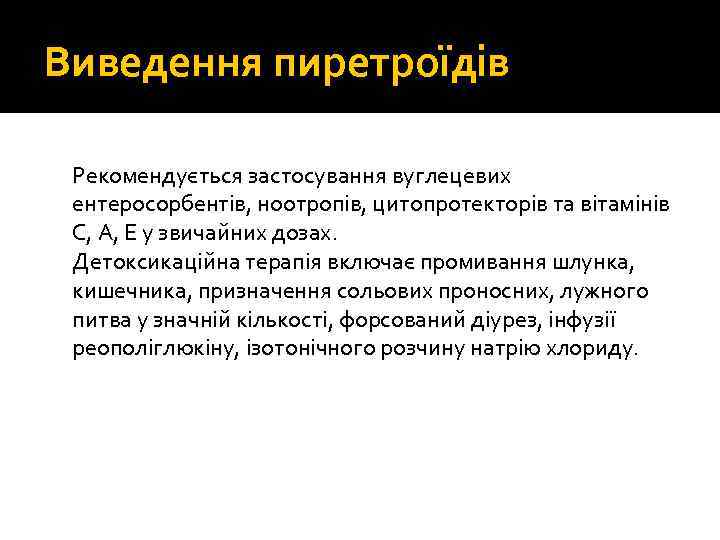 Виведення пиретроїдів

Рекомендується застосування вуглецевих ентеросорбентів, ноотропів, цитопротекторів та вітамінів С, А, Е у звичайних дозах.
Детоксикаційна терапія включає промивання шлунка, кишечника, призначення сольових проносних, лужного питва у значній кількості, форсований діурез, інфузії реополіглюкіну, ізотонічного розчину натрію хлориду.